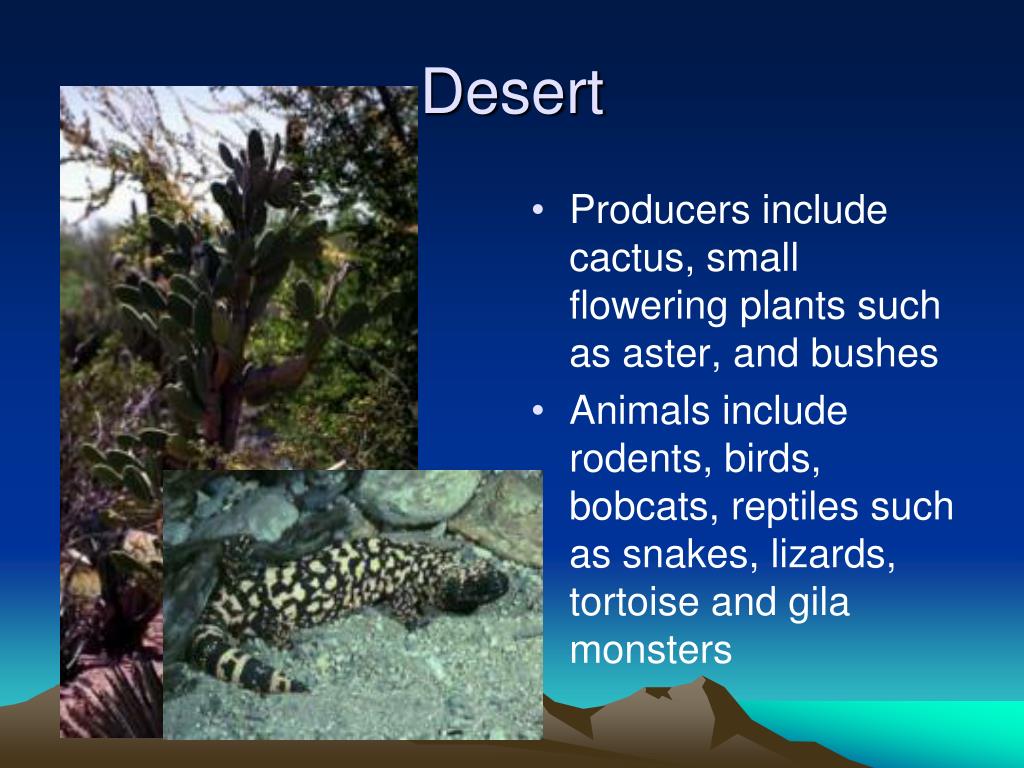 Desert

• Producers include cactus, small flowering plants such as aster, and bushes
• Animals include rodents, birds, bobcats, reptiles such as snakes, lizards, tortoise and gila monsters